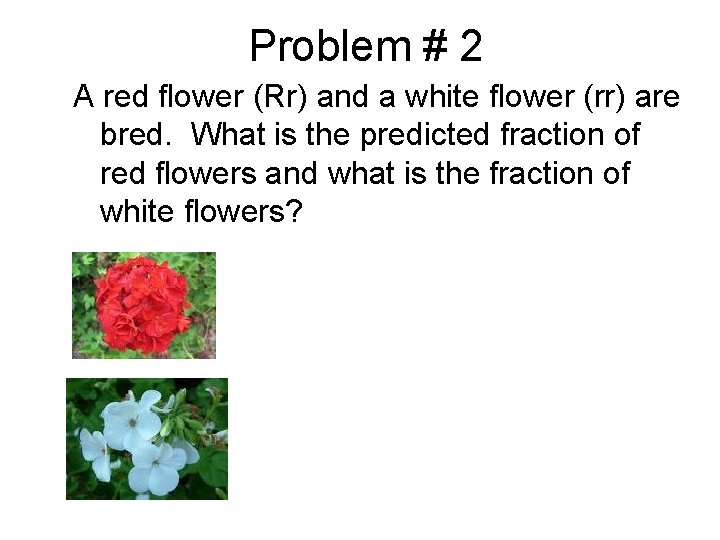 Problem # 2

A red flower (Rr) and a white flower (rr) are bred. What is the predicted fraction of red flowers and what is the fraction of white flowers?